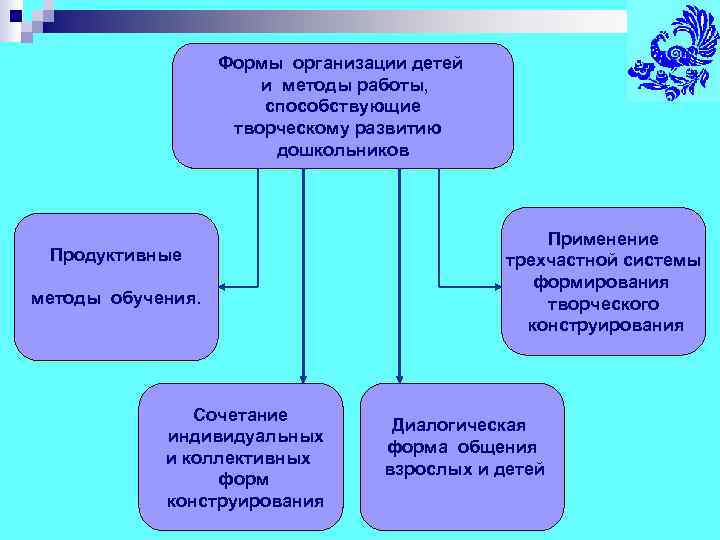 Формы организации детей и методы работы, способствующие творческому развитию дошкольников

Продуктивные

методы обучения.

Применение трехчастной системы формирования творческого конструирования

Сочетание индивидуальных и коллективных форм конструирования

Диалогическая форма общения взрослых и детей